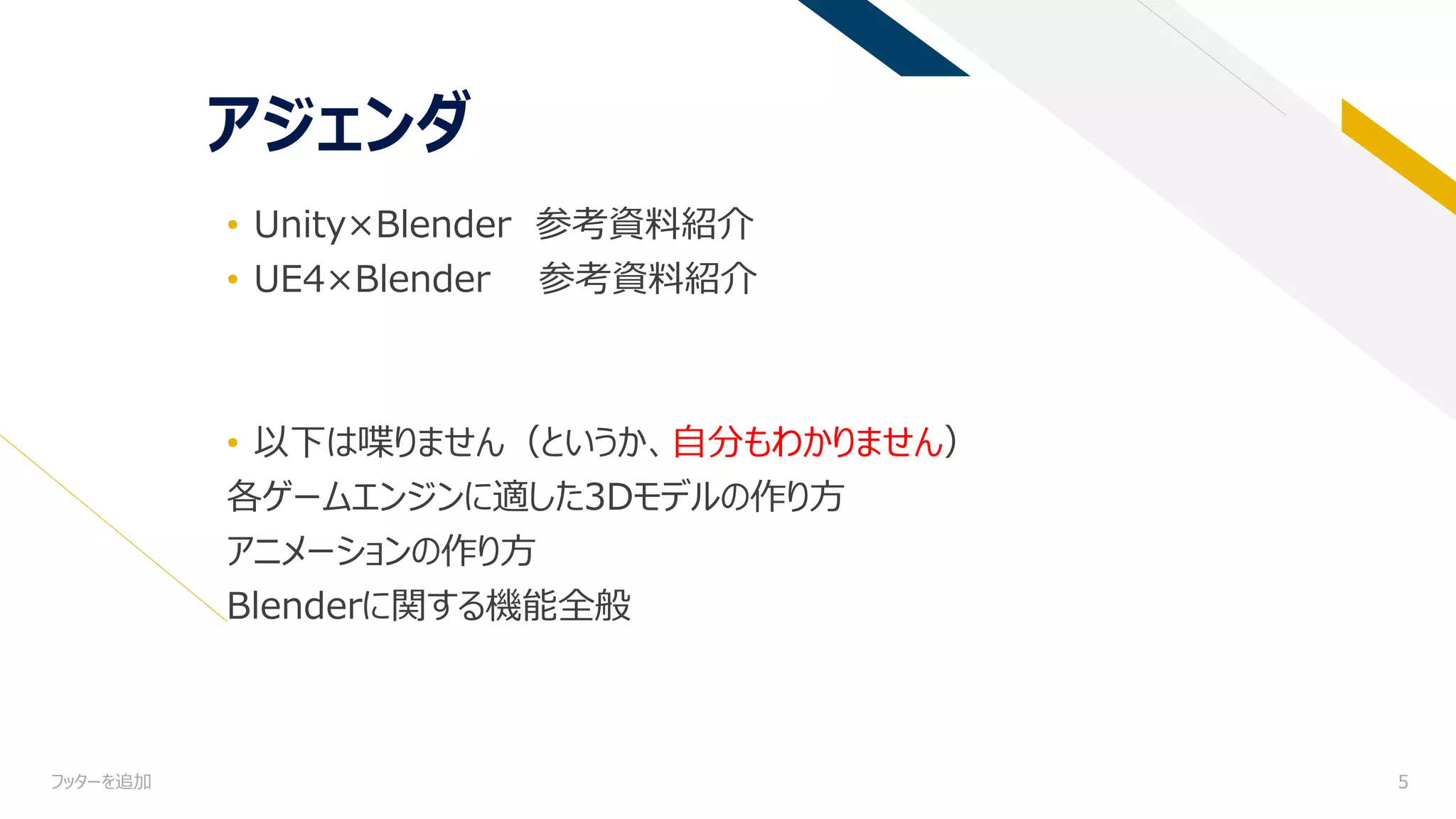 アジェンダ

• Unity×Blender　参考資料紹介
• UE4×Blender　参考資料紹介

• 以下は喋りません（というか、自分もわかりません）
各ゲームエンジンに適した3Dモデルの作り方
アニメーションの作り方
Blenderに関する機能全般

フッターを追加

5